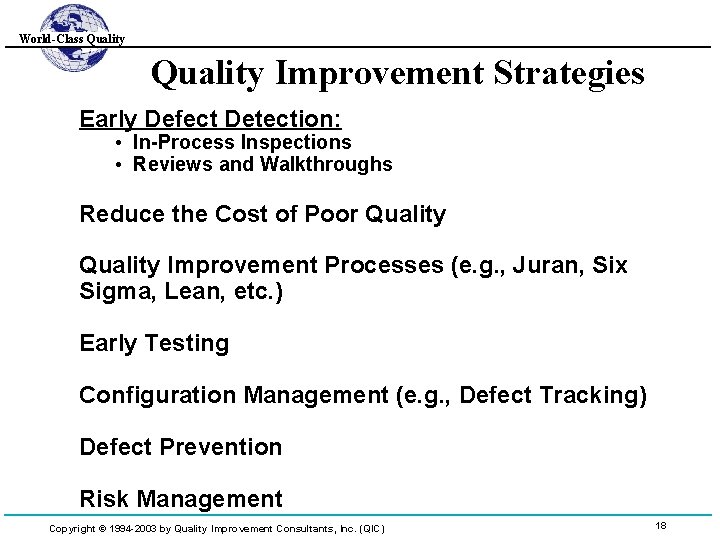 World-Class Quality

Quality Improvement Strategies

Early Defect Detection:
• In-Process Inspections
• Reviews and Walkthroughs

Reduce the Cost of Poor Quality

Quality Improvement Processes (e.g., Juran, Six Sigma, Lean, etc.)

Early Testing

Configuration Management (e.g., Defect Tracking)

Defect Prevention

Risk Management

Copyright © 1994-2003 by Quality Improvement Consultants, Inc. (QIC)

18